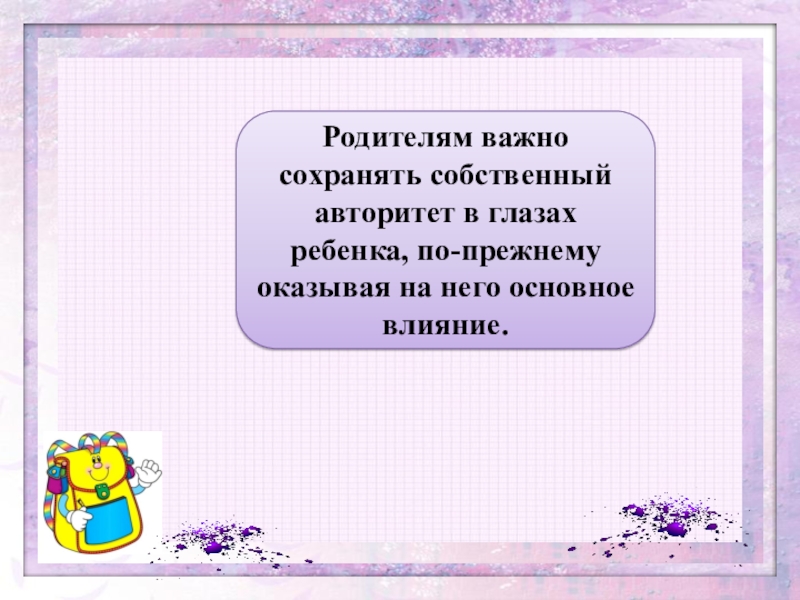 Родителям важно сохранять собственный авторитет в глазах ребенка, по-прежнему оказывая на него основное влияние.